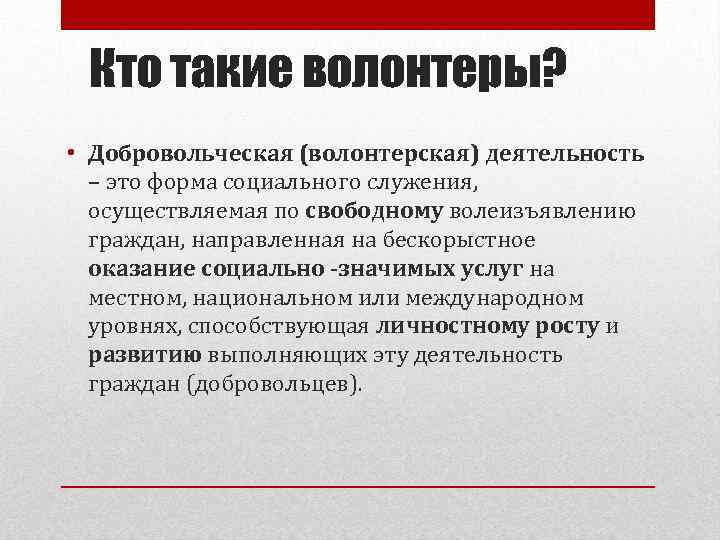 Кто такие волонтеры?

• Добровольческая (волонтерская) деятельность – это форма социального служения, осуществляемая по свободному волеизъявлению граждан, направленная на бескорыстное оказание социально -значимых услуг на местном, национальном или международном уровнях, способствующая личностному росту и развитию выполняющих эту деятельность граждан (добровольцев).